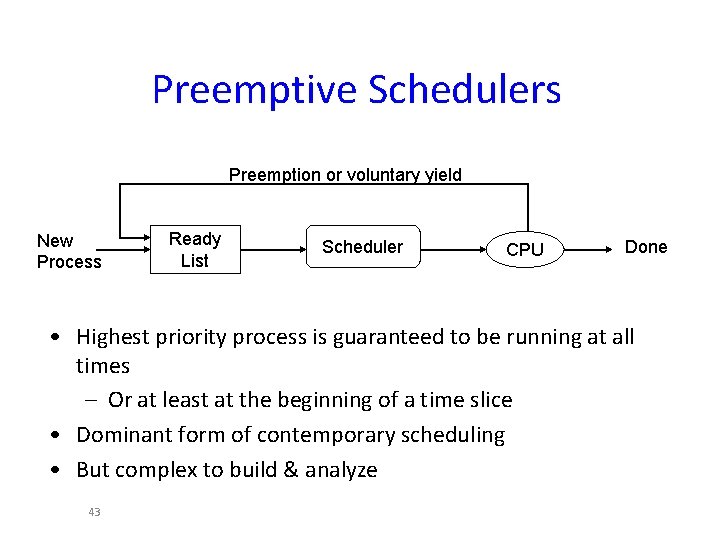 Preemptive Schedulers

Preemption or voluntary yield

New Process

Ready List

Scheduler

CPU

Done

• Highest priority process is guaranteed to be running at all times
– Or at least at the beginning of a time slice
• Dominant form of contemporary scheduling
• But complex to build & analyze

43